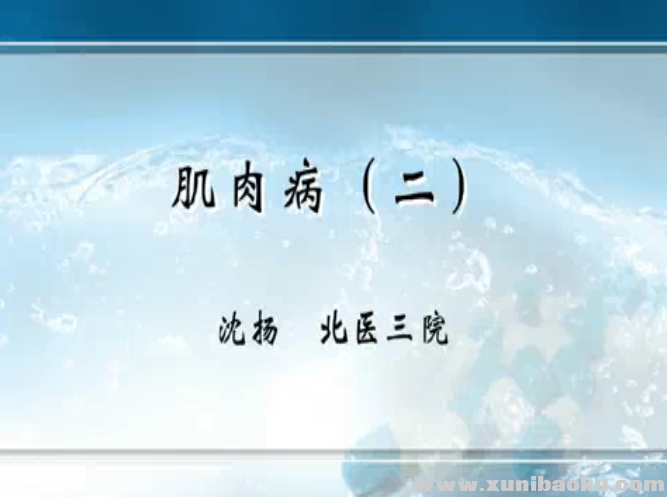 肌肉病（二）

沈扬　北医三院

www.xunibaoku.com